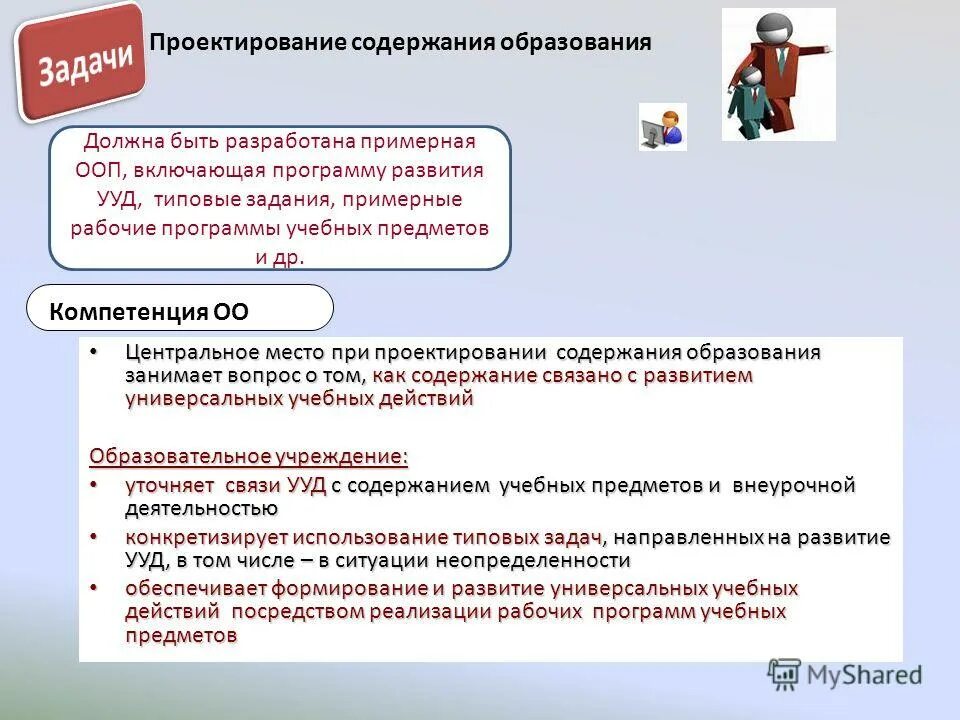 Задачи

Проектирование содержания образования

Должна быть разработана примерная ООП, включающая программу развития УУД, типовые задания, примерные рабочие программы учебных предметов и др.

Компетенция ОО

• Центральное место при проектировании содержания образования занимает вопрос о том, как содержание связано с развитием универсальных учебных действий

Образовательное учреждение:

• уточняет связи УУД с содержанием учебных предметов и внеурочной деятельностью
• конкретизирует использование типовых задач, направленных на развитие УУД, в том числе – в ситуации неопределенности
• обеспечивает формирование и развитие универсальных учебных действий посредством реализации рабочих программ учебных предметов

MyShared